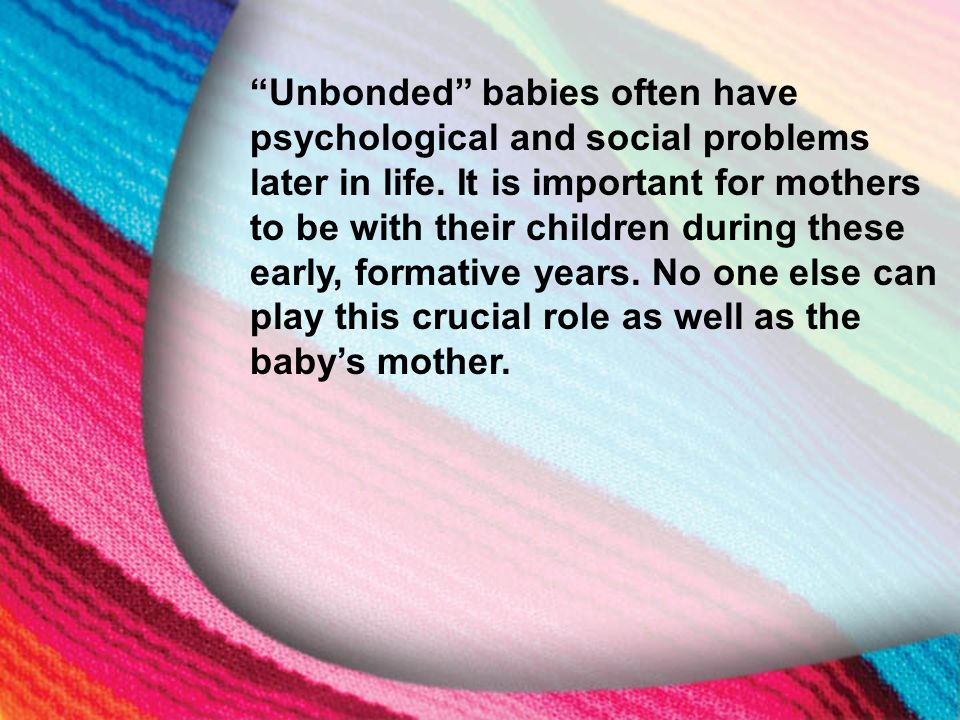 “Unbonded” babies often have psychological and social problems later in life. It is important for mothers to be with their children during these early, formative years. No one else can play this crucial role as well as the baby’s mother.